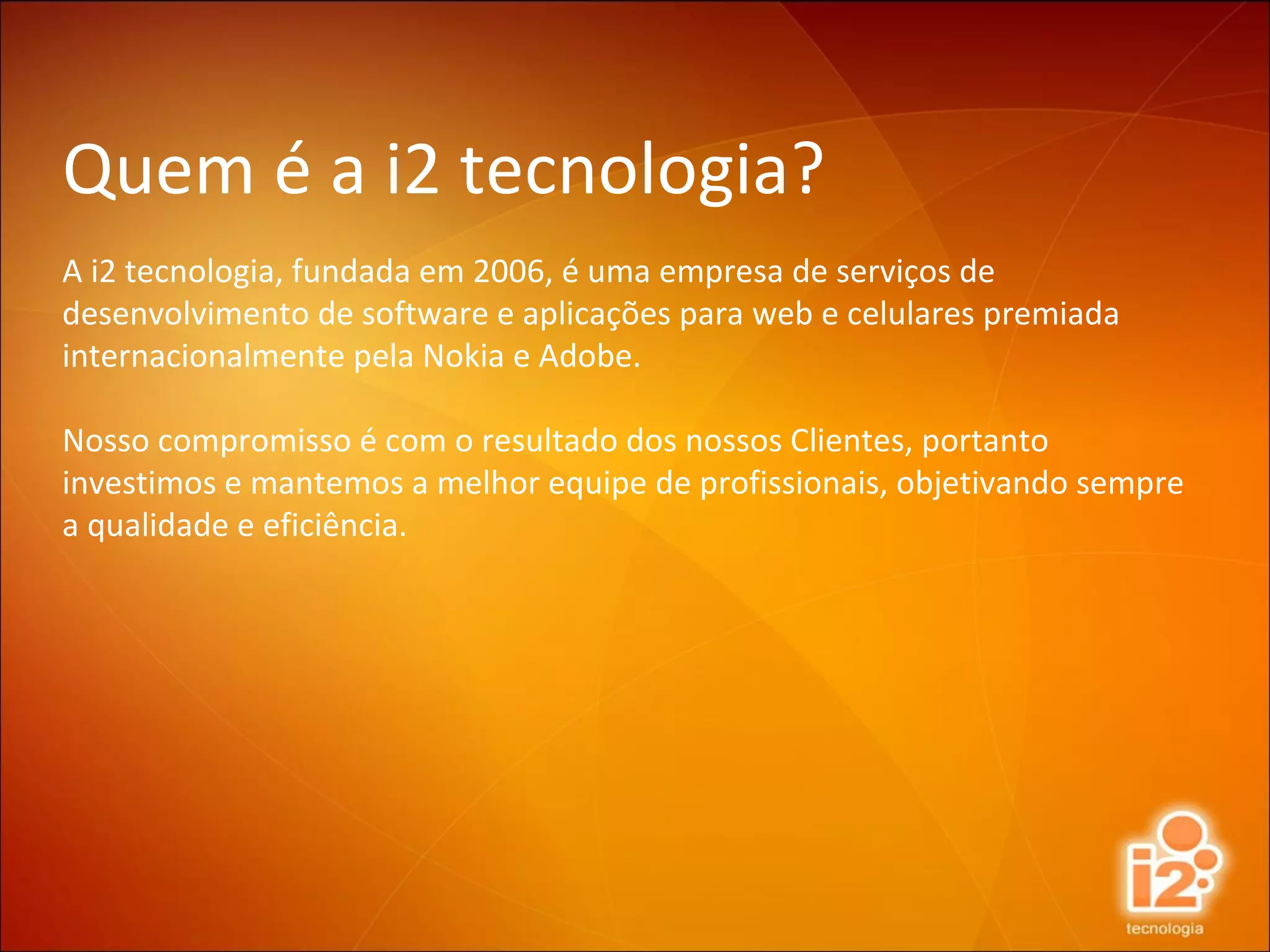 Quem é a i2 tecnologia?

A i2 tecnologia, fundada em 2006, é uma empresa de serviços de desenvolvimento de software e aplicações para web e celulares premiada internacionalmente pela Nokia e Adobe.

Nosso compromisso é com o resultado dos nossos Clientes, portanto investimos e mantemos a melhor equipe de profissionais, objetivando sempre a qualidade e eficiência.

i2
tecnologia